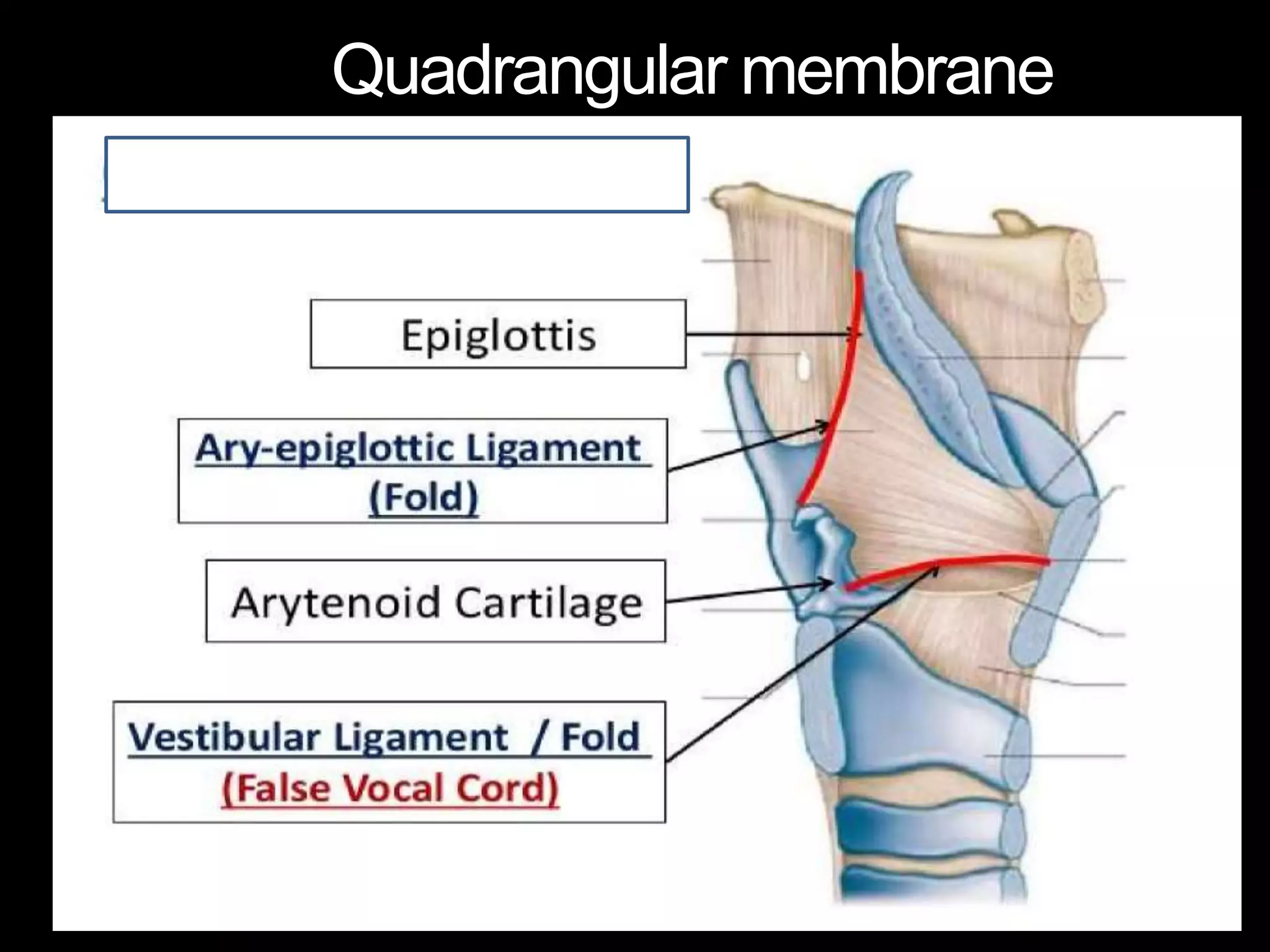 Quadrangular membrane

Epiglottis

Ary-epiglottic Ligament (Fold)

Arytenoid Cartilage

Vestibular Ligament / Fold (False Vocal Cord)